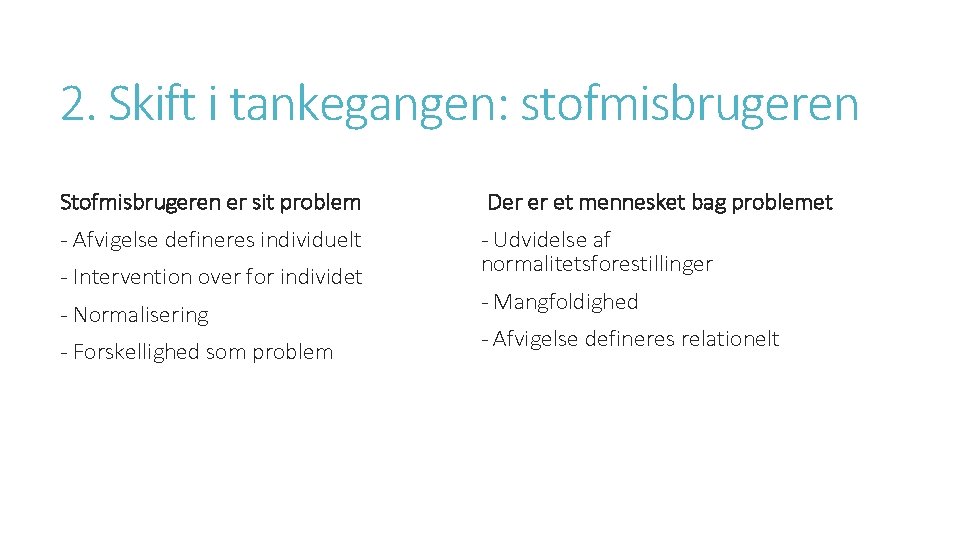 2. Skift i tankegangen: stofmisbrugeren

Stofmisbrugeren er sit problem

- Afvigelse defineres individuelt

- Intervention over for individet

- Normalisering

- Forskellighed som problem

Der er et mennesket bag problemet

- Udvidelse af normalitetsforestillinger

- Mangfoldighed

- Afvigelse defineres relationelt